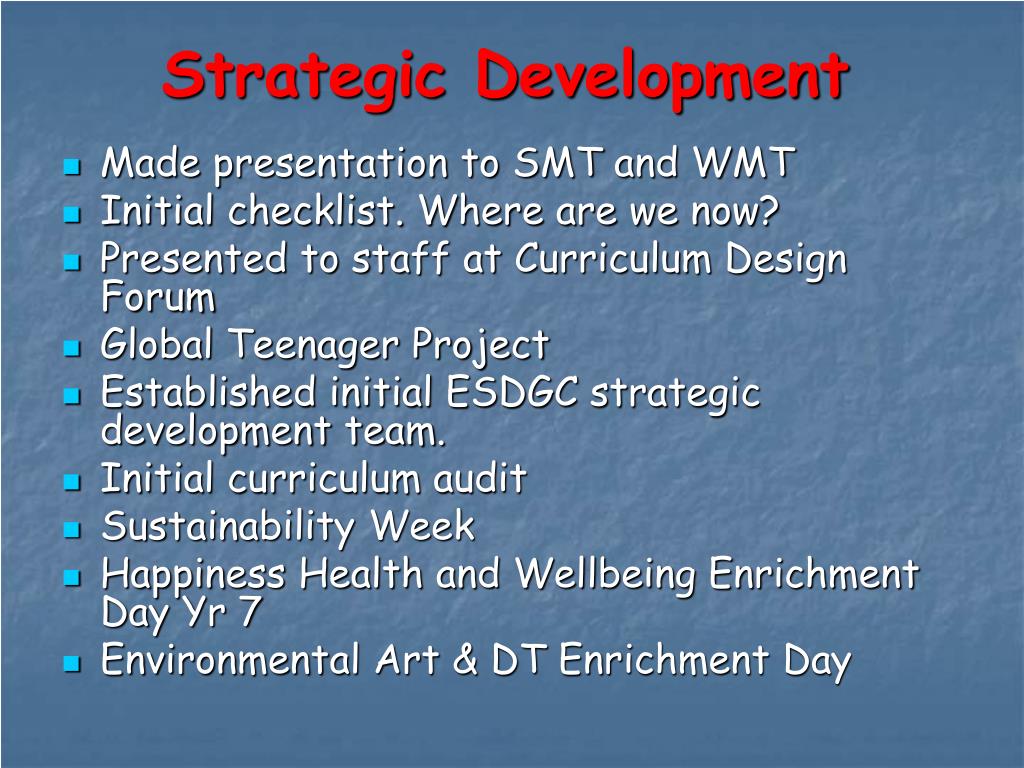 Strategic Development

- Made presentation to SMT and WMT
- Initial checklist. Where are we now?
- Presented to staff at Curriculum Design Forum
- Global Teenager Project
- Established initial ESDGC strategic development team.
- Initial curriculum audit
- Sustainability Week
- Happiness Health and Wellbeing Enrichment Day Yr 7
- Environmental Art & DT Enrichment Day